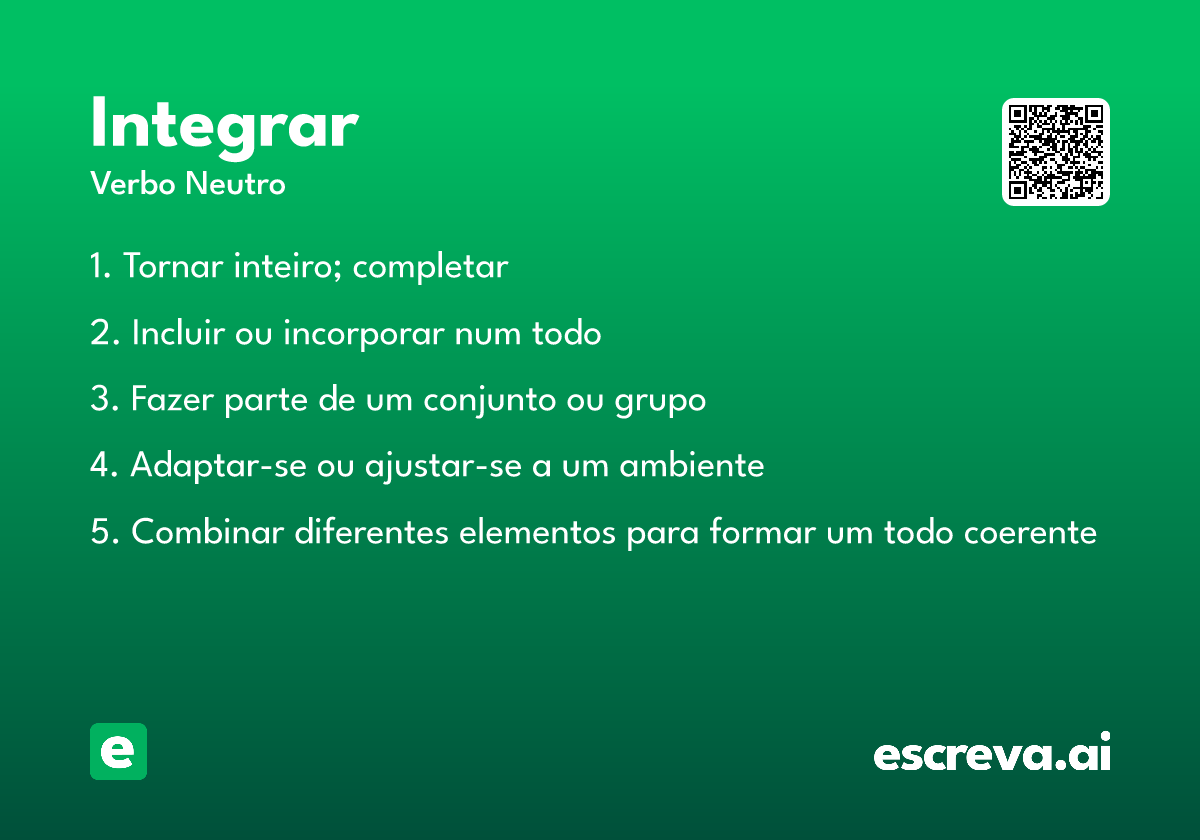 Integrar
Verbo Neutro

1. Tornar inteiro; completar

2. Incluir ou incorporar num todo

3. Fazer parte de um conjunto ou grupo

4. Adaptar-se ou ajustar-se a um ambiente

5. Combinar diferentes elementos para formar um todo coerente

e

escreva.ai